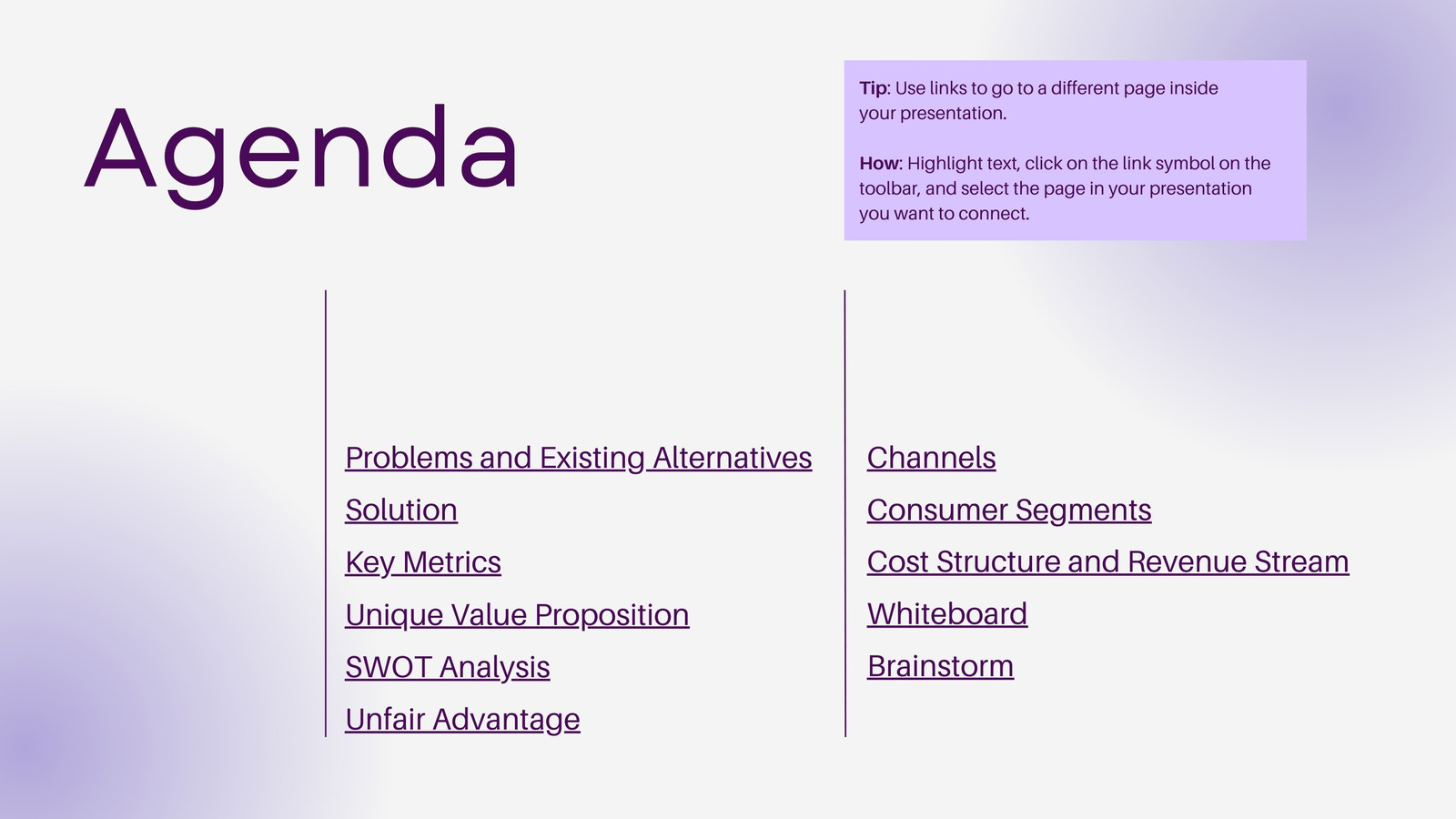 Agenda

Tip: Use links to go to a different page inside your presentation.

How: Highlight text, click on the link symbol on the toolbar, and select the page in your presentation you want to connect.

Problems and Existing Alternatives
Solution
Key Metrics
Unique Value Proposition
SWOT Analysis
Unfair Advantage

Channels
Consumer Segments
Cost Structure and Revenue Stream
Whiteboard
Brainstorm